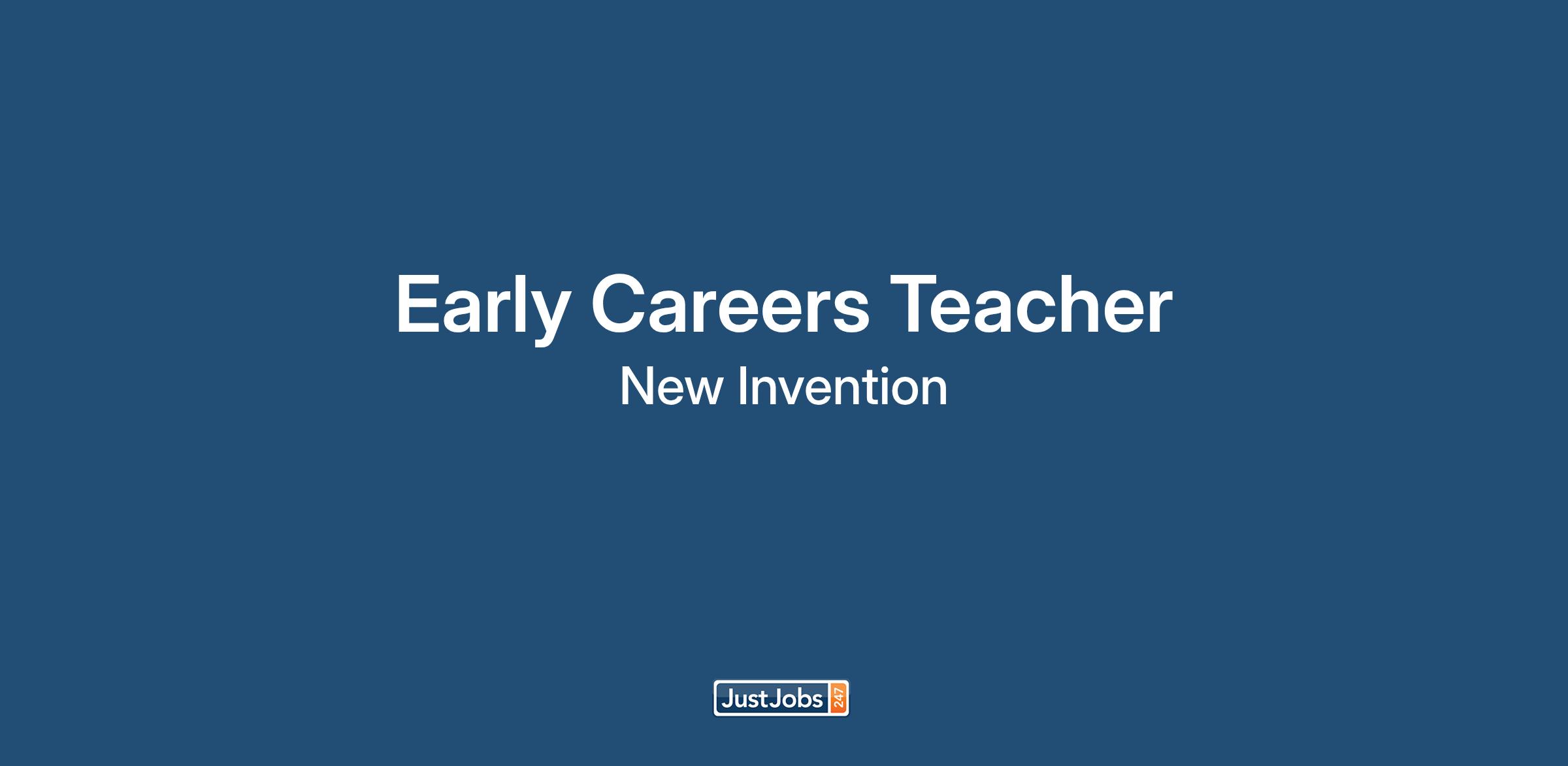 Early Careers Teacher

New Invention

JustJobs 247